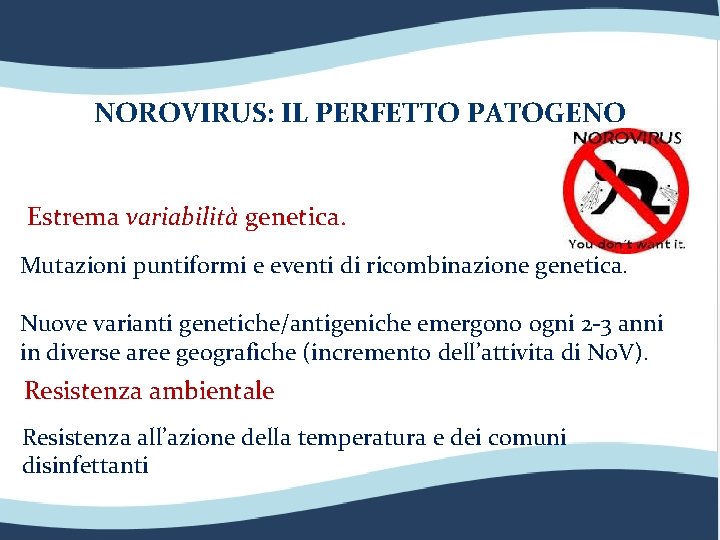 NOROVIRUS: IL PERFETTO PATOGENO

NOROVIRUS

You don't want it.

Estrema variabilità genetica.

Mutazioni puntiformi e eventi di ricombinazione genetica.

Nuove varianti genetiche/antigeniche emergono ogni 2-3 anni in diverse aree geografiche (incremento dell'attivita di NoV).

Resistenza ambientale

Resistenza all'azione della temperatura e dei comuni disinfettanti